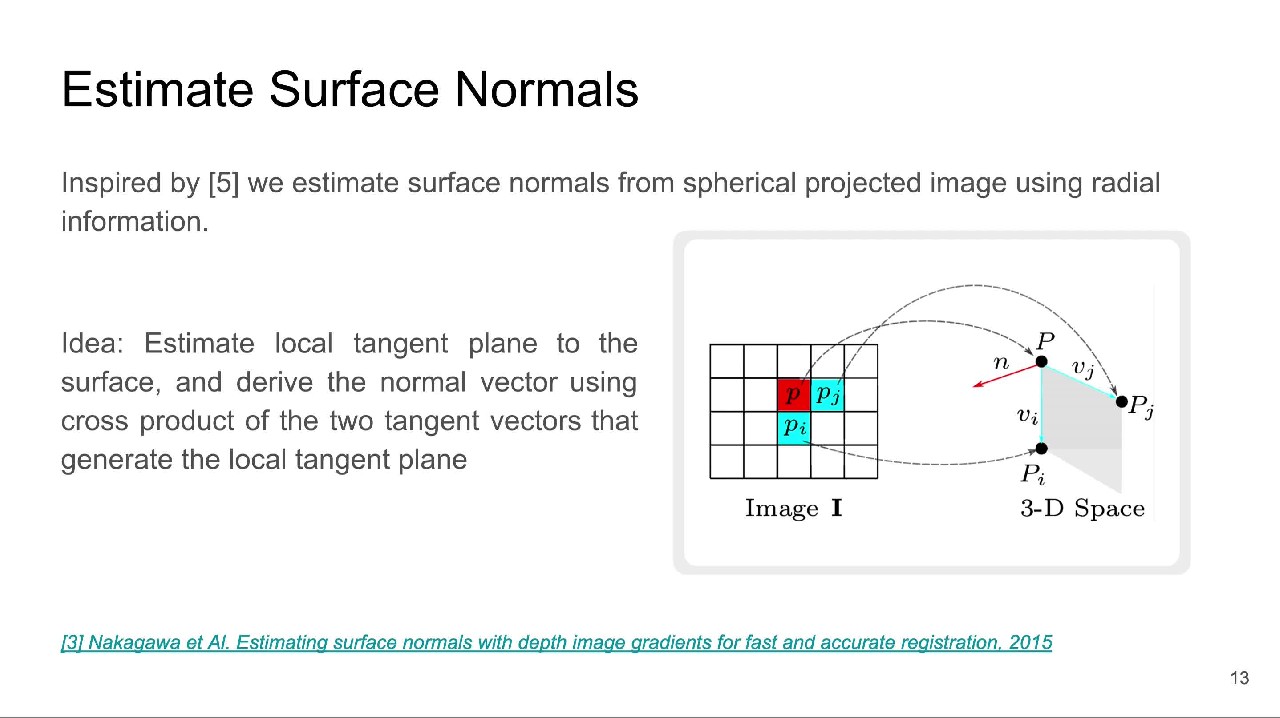 Estimate Surface Normals

Inspired by [5] we estimate surface normals from spherical projected image using radial information.

Idea: Estimate local tangent plane to the surface, and derive the normal vector using cross product of the two tangent vectors that generate the local tangent plane

$p$ $p_j$
$p_i$
Image $\mathbf{I}$

$P$
$n$
$v_j$
$P_j$
$v_i$
$P_i$
3-D Space

[3] Nakagawa et Al. Estimating surface normals with depth image gradients for fast and accurate registration, 2015

13